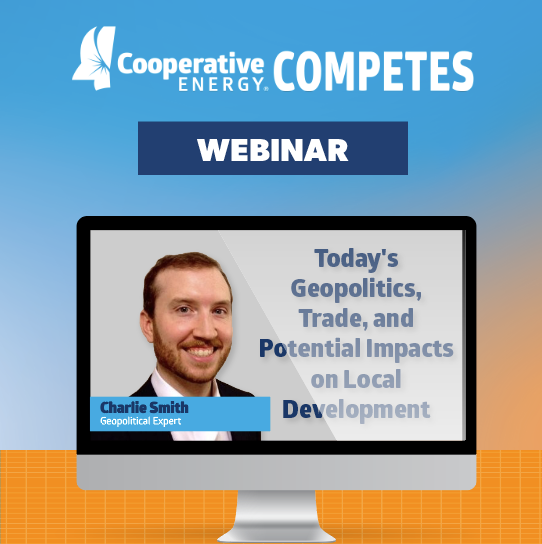 Cooperative ENERGY® COMPETES

WEBINAR

Today's Geopolitics, Trade, and Potential Impacts on Local Development

Charlie Smith
Geopolitical Expert